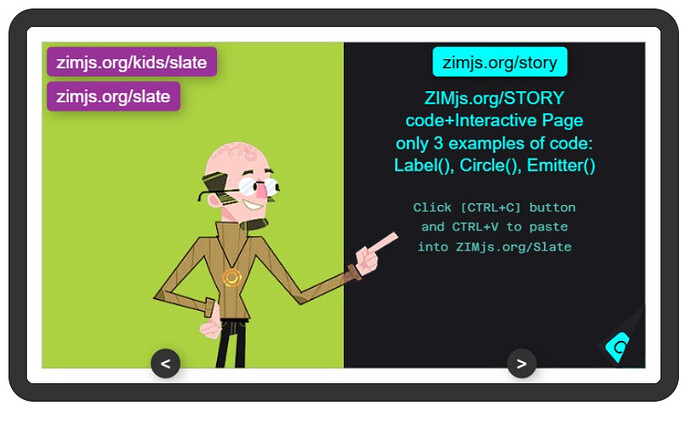 zimjs.org/kids/slate

zimjs.org/slate

zimjs.org/story

ZIMjs.org/STORY
code+Interactive Page
only 3 examples of code:
Label(), Circle(), Emitter()

Click [CTRL+C] button
and CTRL+V to paste
into ZIMjs.org/Slate

<

>